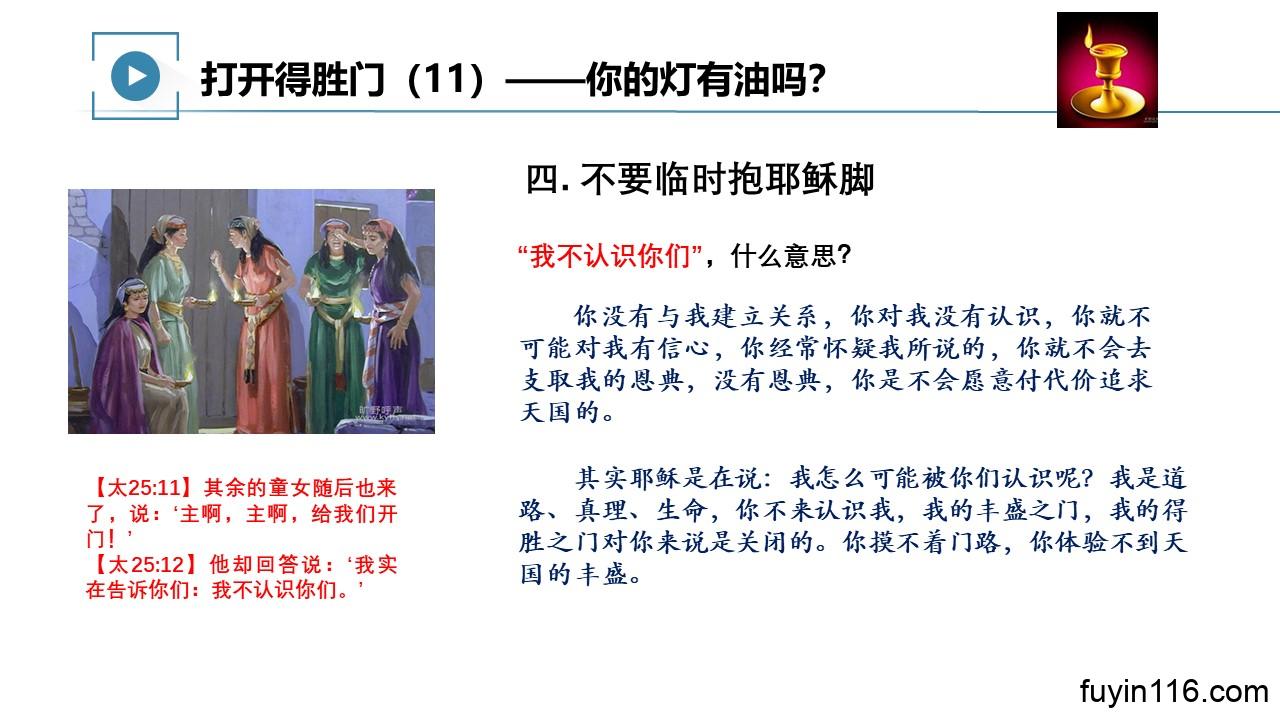 打开得胜门（11）——你的灯有油吗?

四. 不要临时抱耶稣脚

“我不认识你们”，什么意思?

你没有与我建立关系，你对我没有认识，你就不可能对我有信心，你经常怀疑我所说的，你就不会去支取我的恩典，没有恩典，你是不会愿意付代价追求天国的。

其实耶稣是在说：我怎么可能被你们认识呢？我是道路、真理、生命，你不来认识我，我的丰盛之门，我的得胜之门对你来说是关闭的。你摸不着门路，你体验不到天国的丰盛。

【太25:11】其余的童女随后也来了，说：‘主啊，主啊，给我们开门！’
【太25:12】他却回答说：‘我实在告诉你们：我不认识你们。’

fuyin116.com